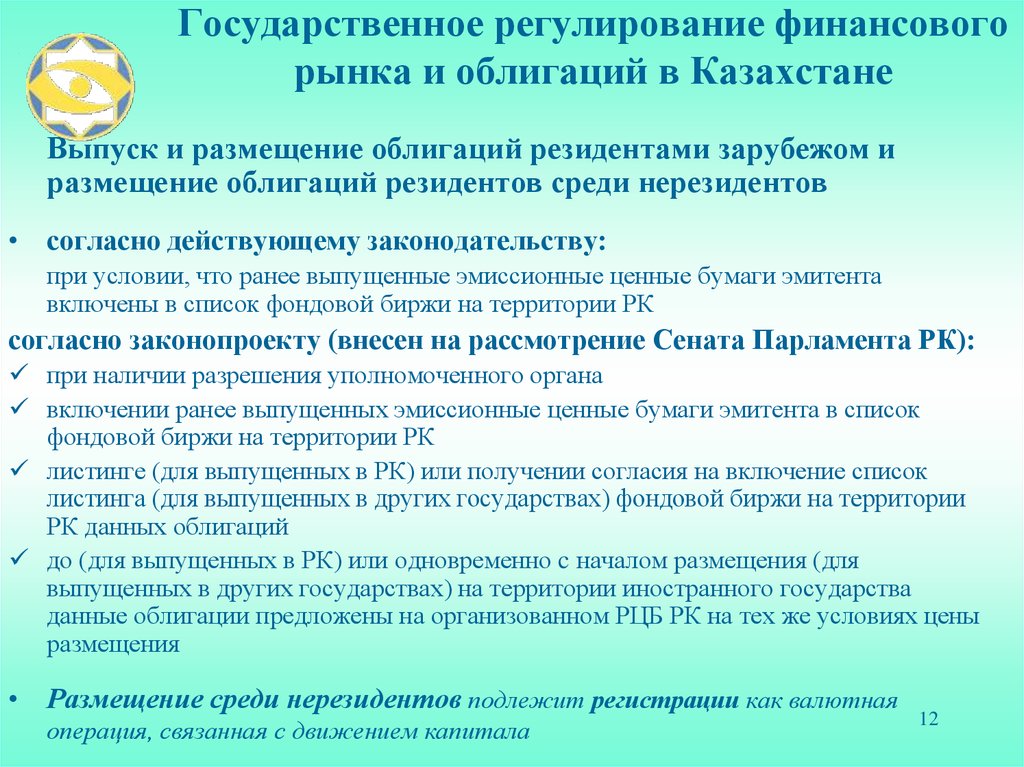 Государственное регулирование финансового рынка и облигаций в Казахстане

Выпуск и размещение облигаций резидентами зарубежом и размещение облигаций резидентов среди нерезидентов

• согласно действующему законодательству:

при условии, что ранее выпущенные эмиссионные ценные бумаги эмитента включены в список фондовой биржи на территории РК

согласно законопроекту (внесен на рассмотрение Сената Парламента РК):

✓ при наличии разрешения уполномоченного органа

✓ включении ранее выпущенных эмиссионные ценные бумаги эмитента в список фондовой биржи на территории РК

✓ листинге (для выпущенных в РК) или получении согласия на включение список листинга (для выпущенных в других государствах) фондовой биржи на территории РК данных облигаций

✓ до (для выпущенных в РК) или одновременно с началом размещения (для выпущенных в других государствах) на территории иностранного государства данные облигации предложены на организованном РЦБ РК на тех же условиях цены размещения

• Размещение среди нерезидентов подлежит регистрации как валютная операция, связанная с движением капитала

12